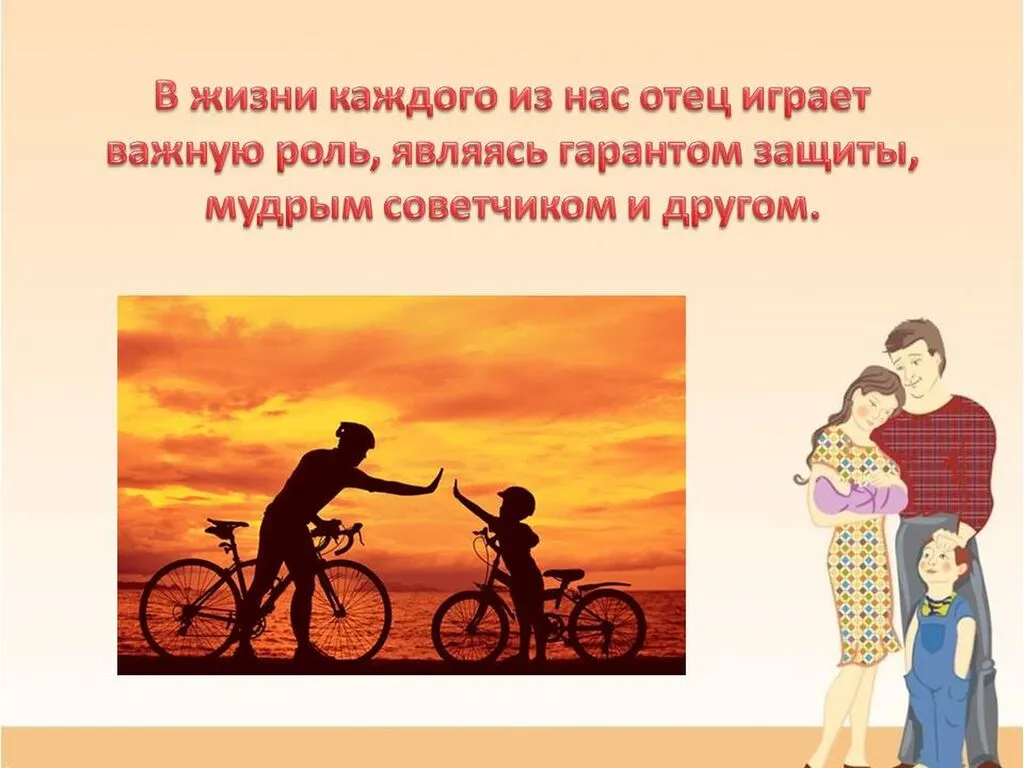 В жизни каждого из нас отец играет важную роль, являясь гарантом защиты, мудрым советчиком и другом.